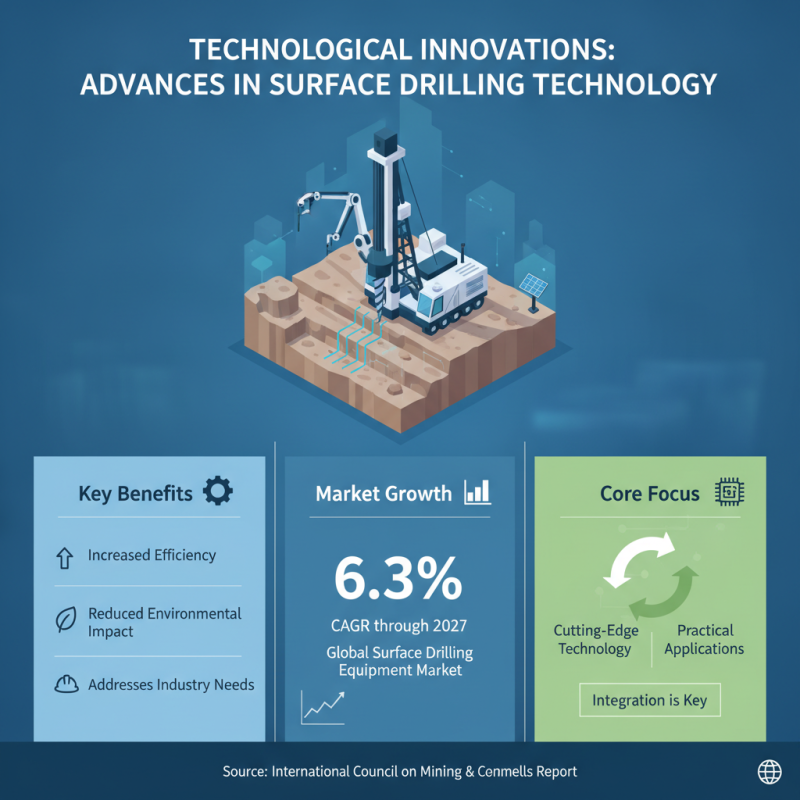 TECHNOLOGICAL INNOVATIONS: ADVANCES IN SURFACE DRILLING TECHNOLOGY

Key Benefits

Increased Efficiency

Reduced Environmental Impact

Addresses Industry Needs

Market Growth

6.3%

CAGR through 2027

Global Surface Drilling Equipment Market

Core Focus

Cutting-Edge Technology

Practical Applications

Integration is Key

Source: International Council on Mining & Cenmells Report